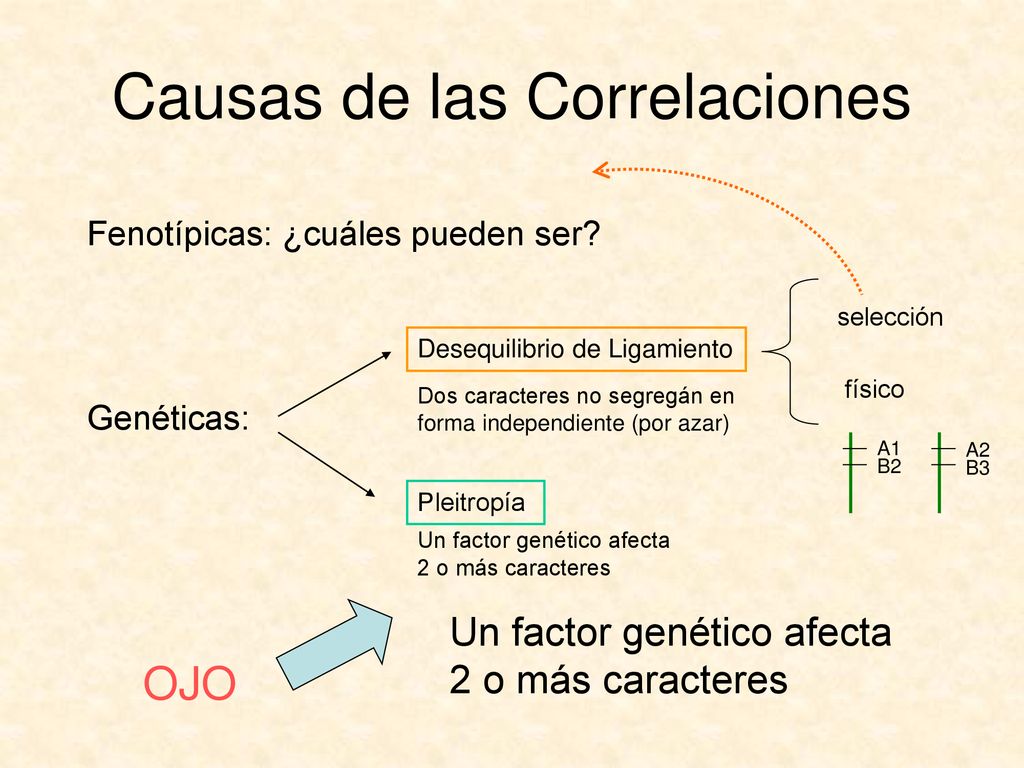 Causas de las Correlaciones

Fenotípicas: ¿cuáles pueden ser?

Genéticas:

Desequilibrio de Ligamiento

Dos caracteres no segregán en forma independiente (por azar)

selección

físico

A1
B2

A2
B3

Pleitropía

Un factor genético afecta 2 o más caracteres

OJO

Un factor genético afecta 2 o más caracteres